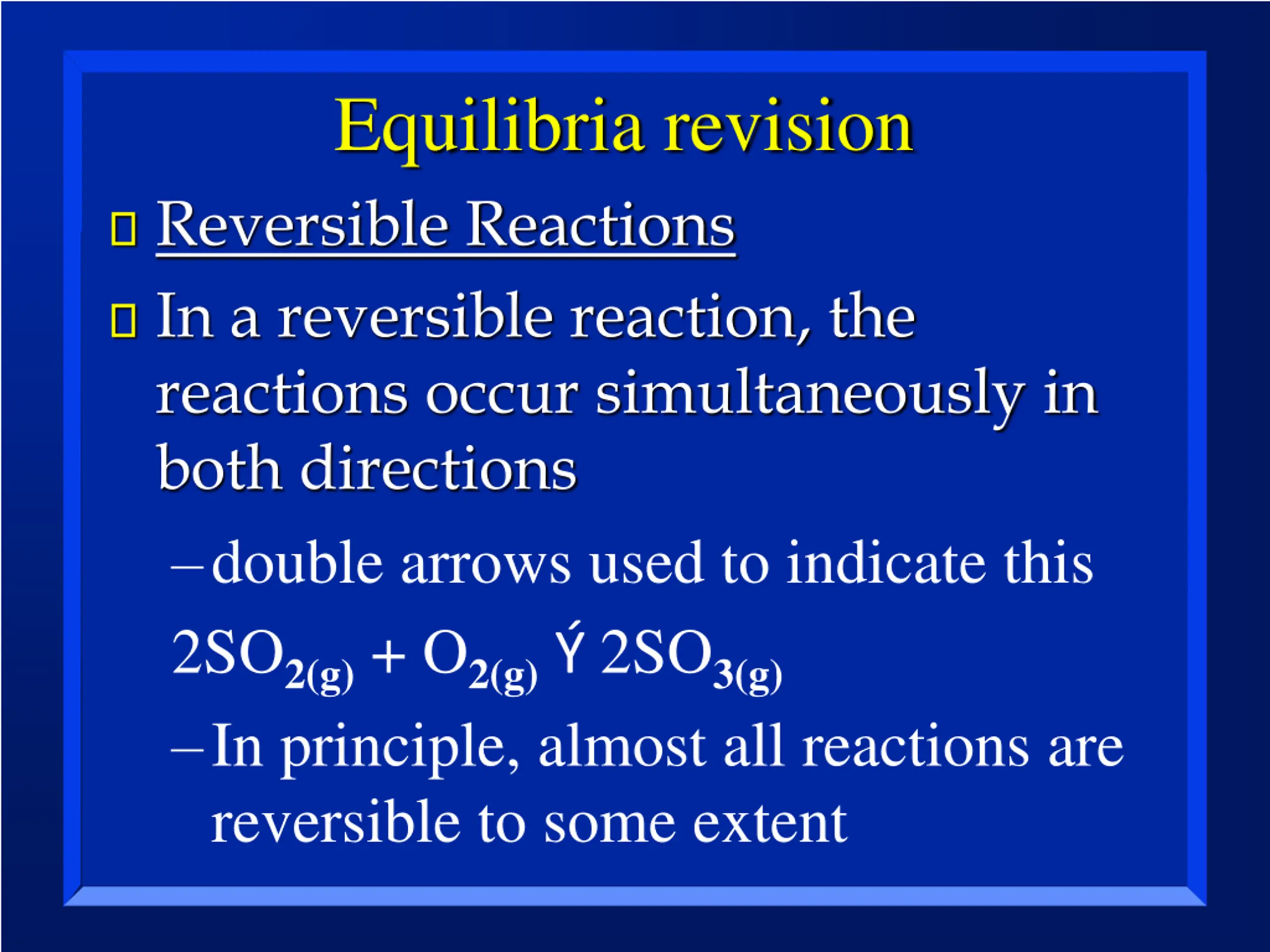 Equilibria revision

Reversible Reactions

In a reversible reaction, the reactions occur simultaneously in both directions

– double arrows used to indicate this

$2SO_{2(g)} + O_{2(g)}$ Ý $2SO_{3(g)}$

– In principle, almost all reactions are reversible to some extent